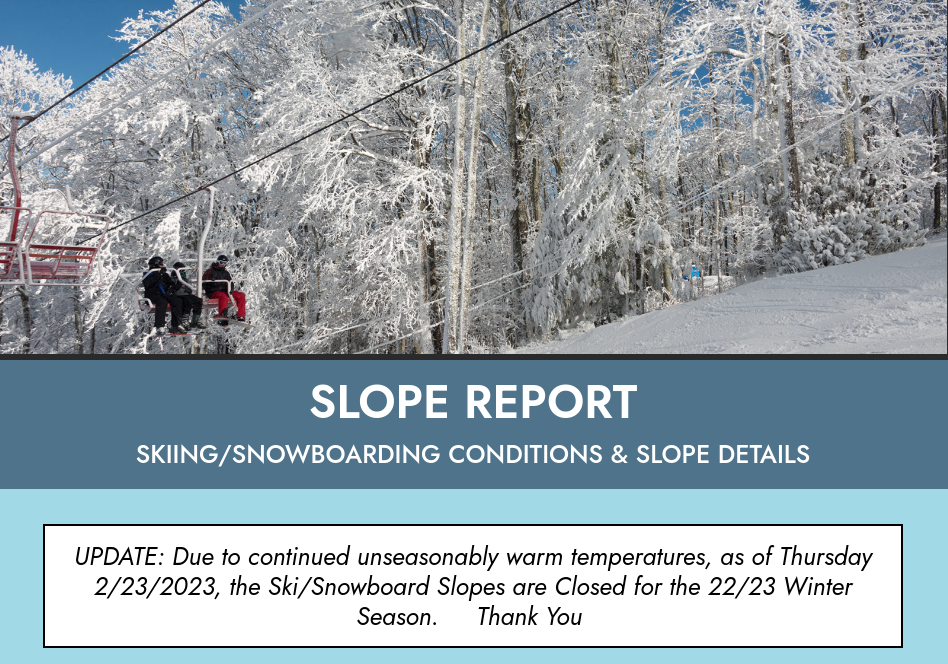 SLOPE REPORT

SKIING/SNOWBOARDING CONDITIONS & SLOPE DETAILS

UPDATE: Due to continued unseasonably warm temperatures, as of Thursday 2/23/2023, the Ski/Snowboard Slopes are Closed for the 22/23 Winter Season. Thank You